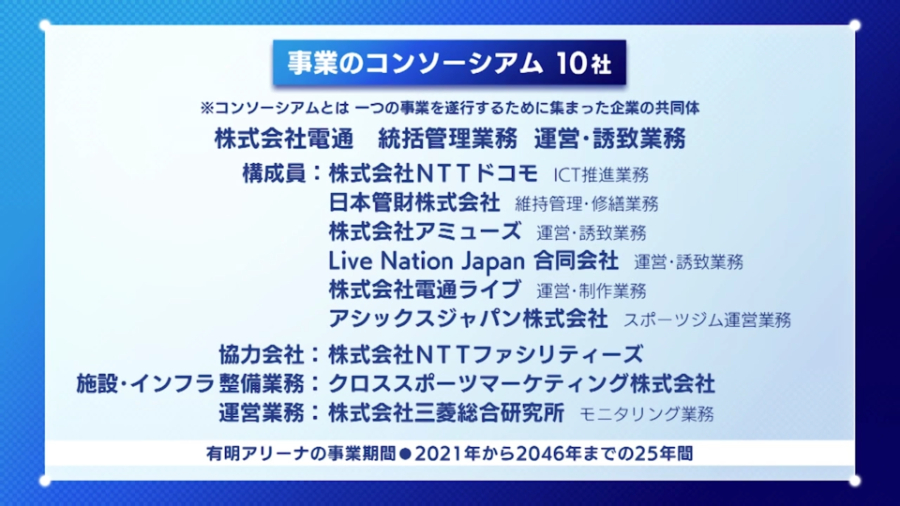 事業のコンソーシアム 10社

※コンソーシアムとは 一つの事業を遂行するために集まった企業の共同体

株式会社電通　統括管理業務　運営・誘致業務

構成員：株式会社NTTドコモ　ICT推進業務
日本管財株式会社　維持管理・修繕業務
株式会社アミューズ　運営・誘致業務
Live Nation Japan 合同会社　運営・誘致業務
株式会社電通ライブ　運営・制作業務
アシックスジャパン株式会社　スポーツジム運営業務

協力会社：株式会社NTTファシリティーズ
施設・インフラ 整備業務：クロススポーツマーケティング株式会社
運営業務：株式会社三菱総合研究所　モニタリング業務

有明アリーナの事業期間●2021年から2046年までの25年間